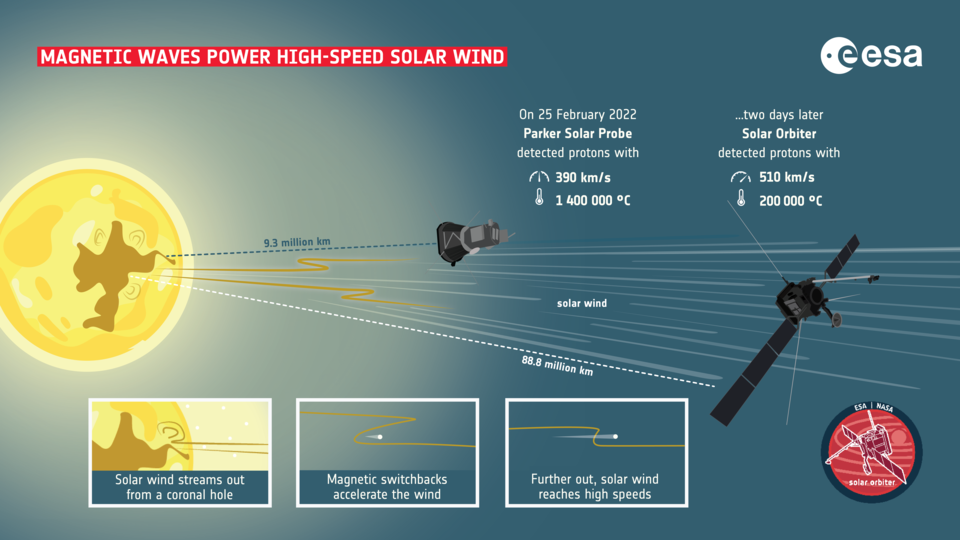 MAGNETIC WAVES POWER HIGH-SPEED SOLAR WIND

esa

On 25 February 2022
Parker Solar Probe
detected protons with

390 km/s
1 400 000 °C

...two days later
Solar Orbiter
detected protons with

510 km/s
200 000 °C

9.3 million km

solar wind

88.8 million km

Solar wind streams out from a coronal hole

Magnetic switchbacks accelerate the wind

Further out, solar wind reaches high speeds

ESA | NASA
solar orbiter